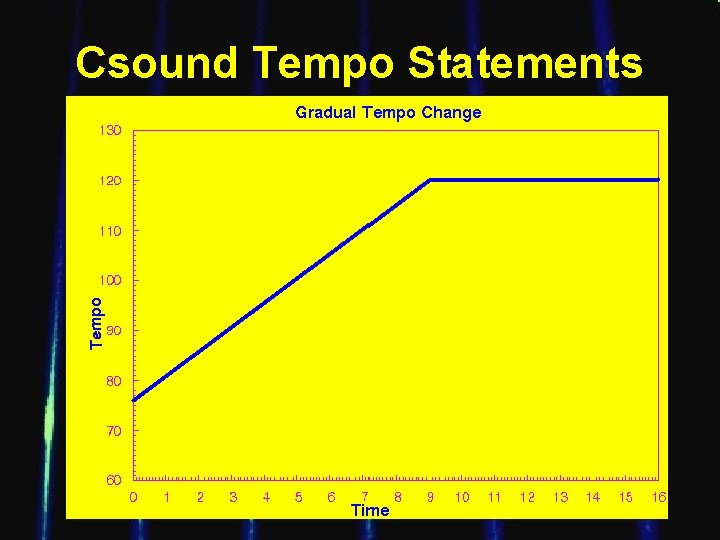 Csound Tempo Statements

Gradual Tempo Change

130
120
110
100
90
80
70
60

Tempo

0 1 2 3 4 5 6 7 8 9 10 11 12 13 14 15 16

Time